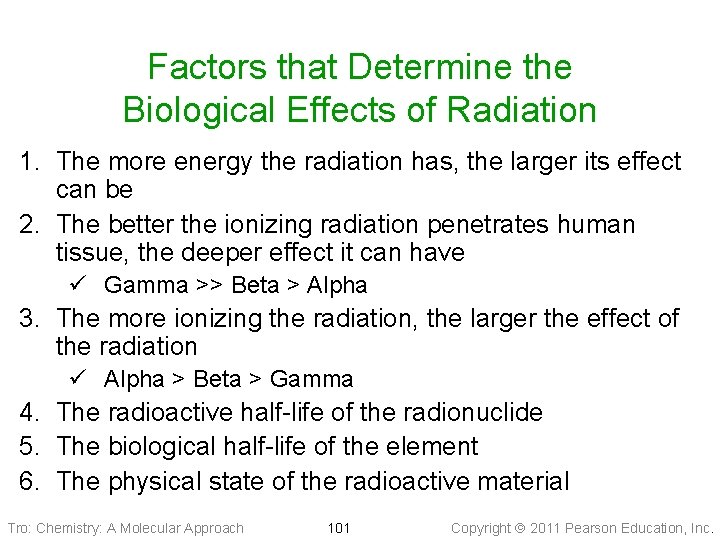 Factors that Determine the Biological Effects of Radiation

1. The more energy the radiation has, the larger its effect can be
2. The better the ionizing radiation penetrates human tissue, the deeper effect it can have
✓ Gamma >> Beta > Alpha
3. The more ionizing the radiation, the larger the effect of the radiation
✓ Alpha > Beta > Gamma
4. The radioactive half-life of the radionuclide
5. The biological half-life of the element
6. The physical state of the radioactive material

Tro: Chemistry: A Molecular Approach 101 Copyright © 2011 Pearson Education, Inc.